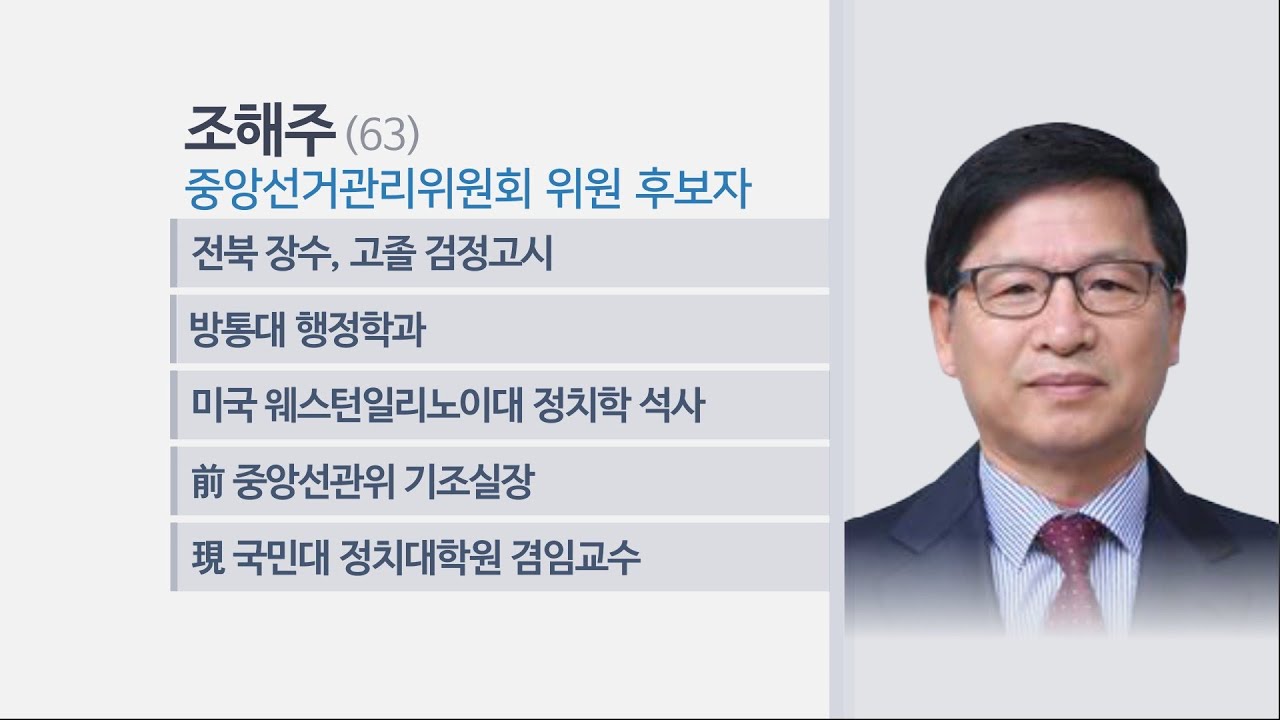 조해주 (63)
중앙선거관리위원회 위원 후보자

전북 장수, 고졸 검정고시

방통대 행정학과

미국 웨스턴일리노이대 정치학 석사

前 중앙선관위 기조실장

現 국민대 정치대학원 겸임교수